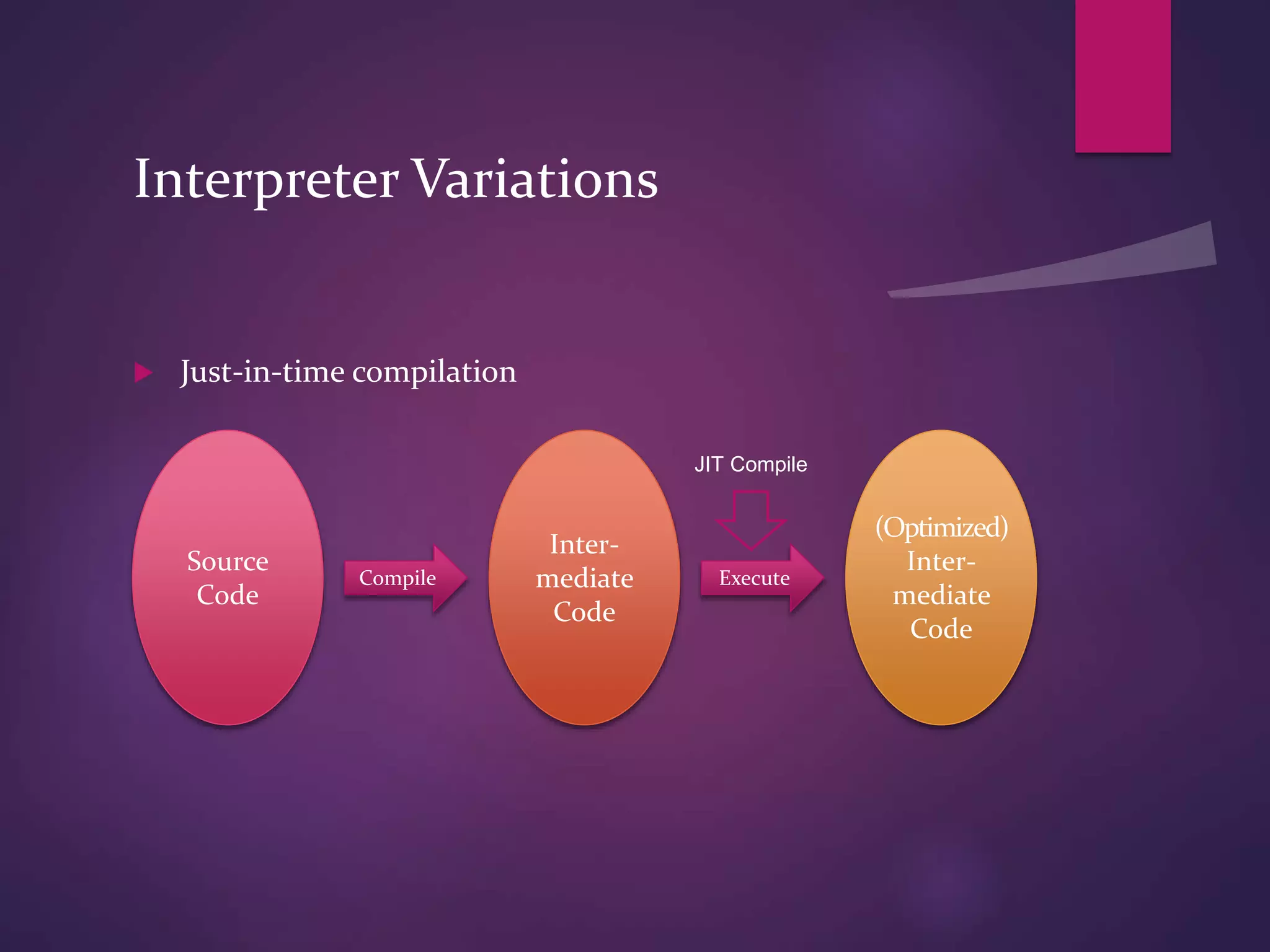 Interpreter Variations

Just-in-time compilation

Source Code

Compile

Inter-mediate Code

JIT Compile

Execute

(Optimized) Inter-mediate Code